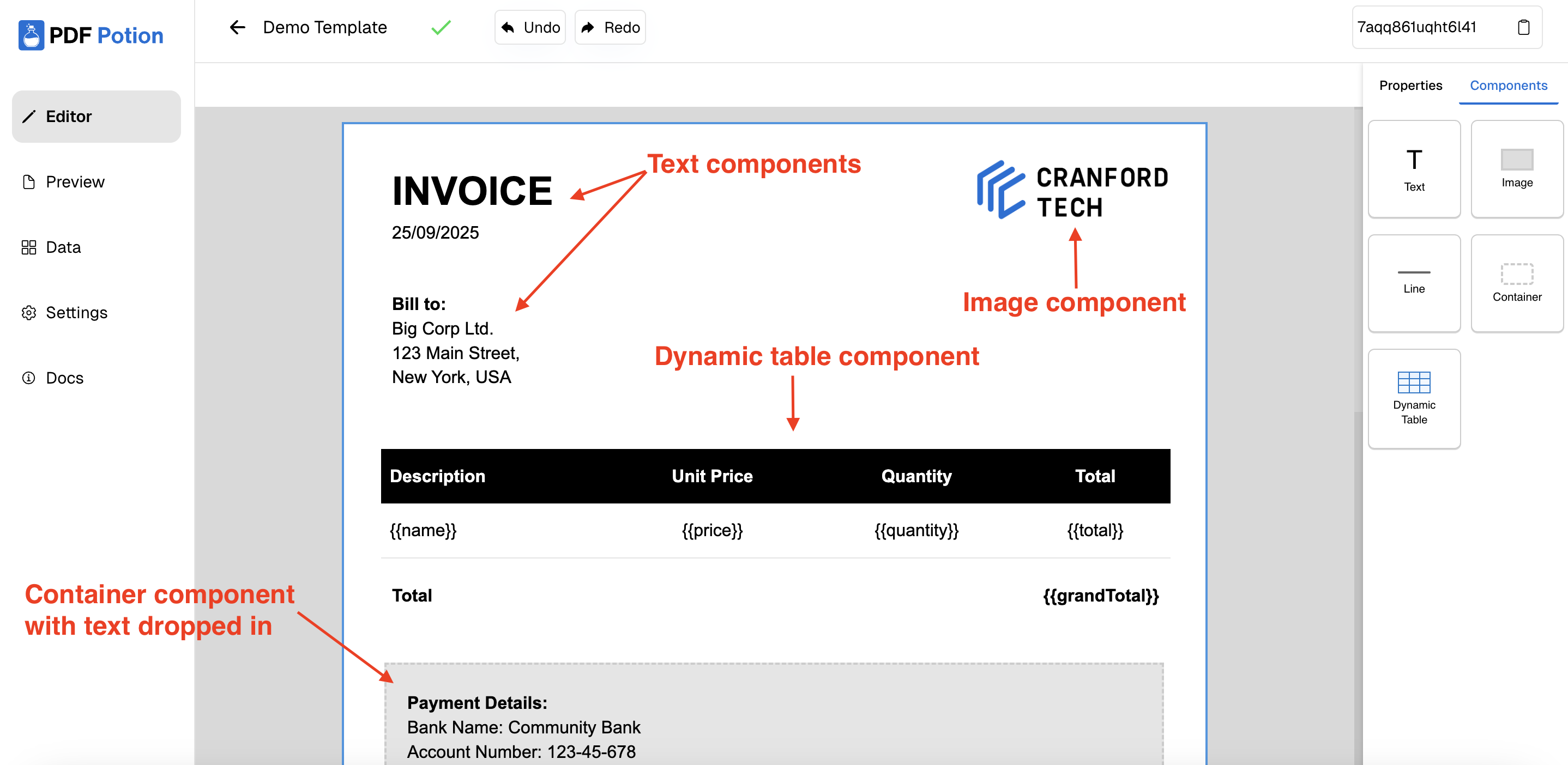 PDF Potion

Editor

Preview

Data

Settings

Docs

Demo Template

Undo

Redo

7aqq861uqht6l41

Properties

Components

T
Text

Image

Line

Container

Dynamic Table

INVOICE

25/09/2025

Text components

CRANFORD TECH

Image component

Bill to:
Big Corp Ltd.
123 Main Street,
New York, USA

Dynamic table component

| Description | Unit Price | Quantity | Total |
|---|---|---|---|
| {{name}} | {{price}} | {{quantity}} | {{total}} |

Total {{grandTotal}}

Container component with text dropped in

Payment Details:
Bank Name: Community Bank
Account Number: 123-45-678